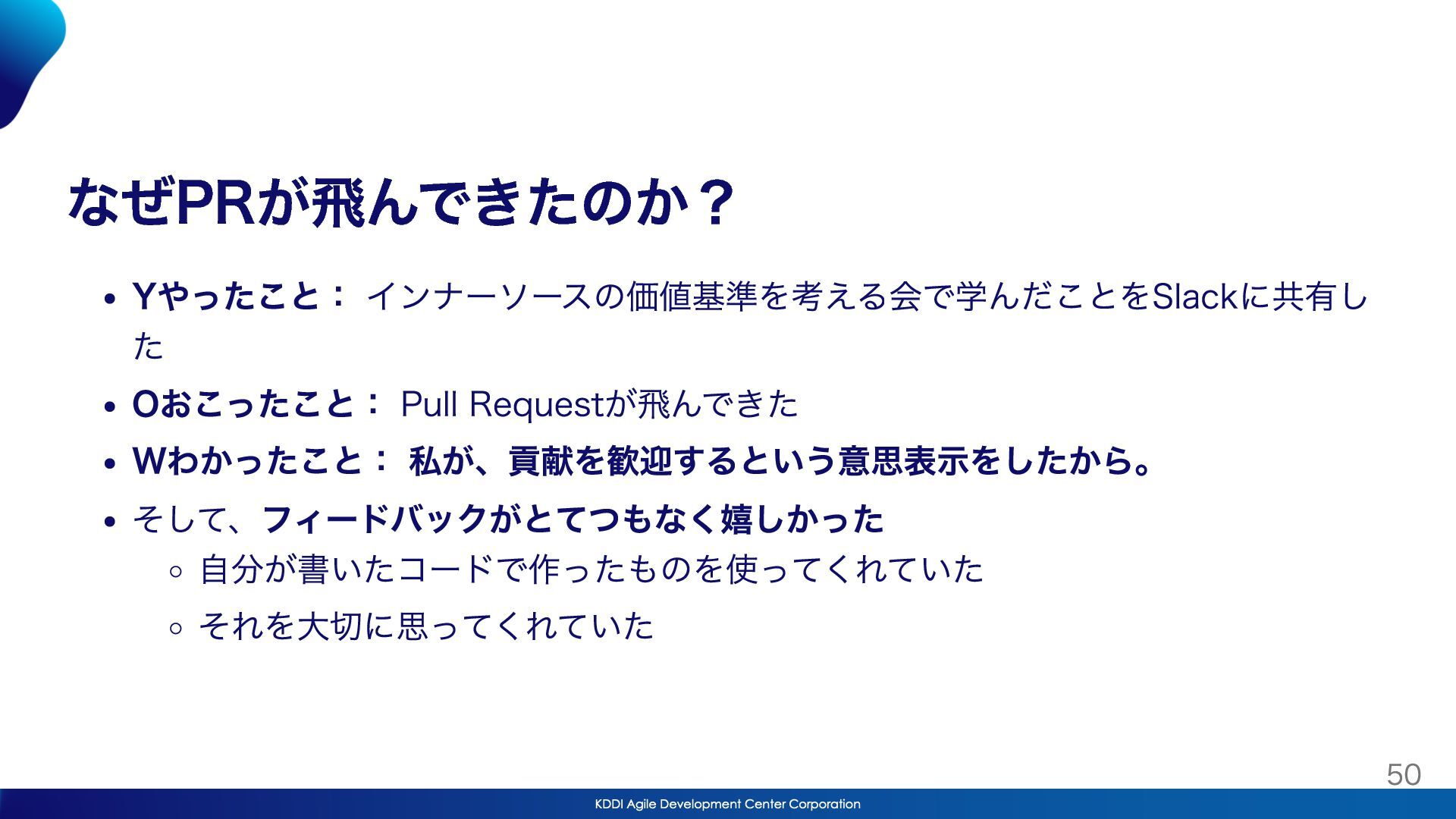 なぜPRが飛んできたのか？

- Yやったこと： インナーソースの価値基準を考える会で学んだことをSlackに共有した
- Oおこったこと： Pull Requestが飛んできた
- Wわかったこと： 私が、貢献を歓迎するという意思表示をしたから。
- そして、フィードバックがとてつもなく嬉しかった
  - 自分が書いたコードで作ったものを使ってくれていた
  - それを大切に思ってくれていた

50

KDDI Agile Development Center Corporation